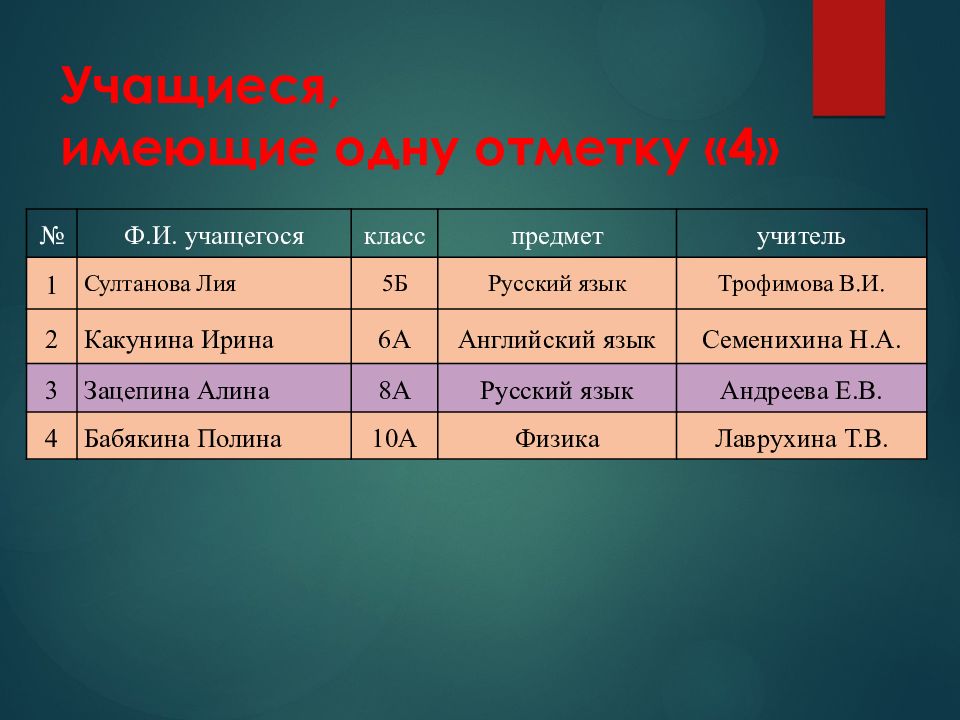 Учащиеся,
имеющие одну отметку «4»

| № | Ф.И. учащегося | класс | предмет | учитель |
|---|---|---|---|---|
| 1 | Султанова Лия | 5Б | Русский язык | Трофимова В.И. |
| 2 | Какунина Ирина | 6А | Английский язык | Семенихина Н.А. |
| 3 | Зацепина Алина | 8А | Русский язык | Андреева Е.В. |
| 4 | Бабякина Полина | 10А | Физика | Лаврухина Т.В. |